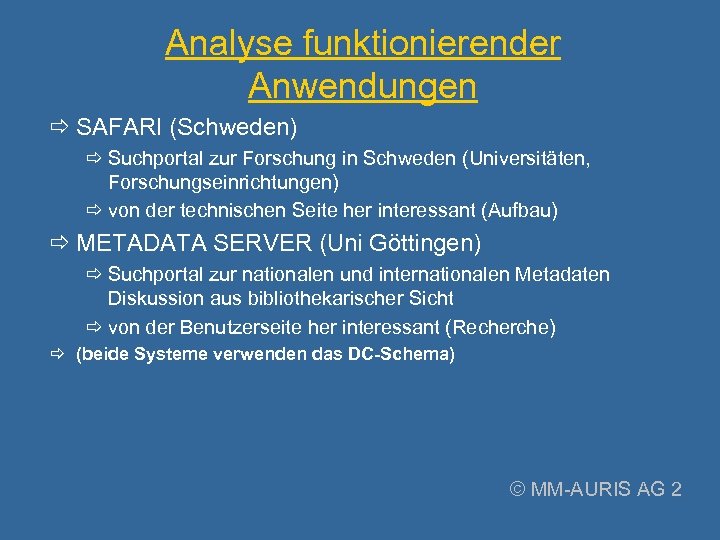 Analyse funktionierender Anwendungen

⇨ SAFARI (Schweden)

⇨ Suchportal zur Forschung in Schweden (Universitäten, Forschungseinrichtungen)

⇨ von der technischen Seite her interessant (Aufbau)

⇨ METADATA SERVER (Uni Göttingen)

⇨ Suchportal zur nationalen und internationalen Metadaten Diskussion aus bibliothekarischer Sicht

⇨ von der Benutzerseite her interessant (Recherche)

⇨ (beide Systeme verwenden das DC-Schema)

© MM-AURIS AG 2